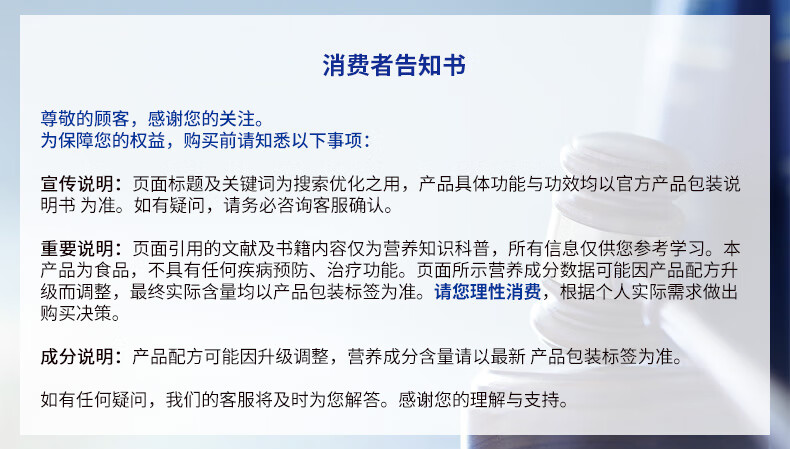 消费者告知书

尊敬的顾客，感谢您的关注。
为保障您的权益，购买前请知悉以下事项：

宣传说明：页面标题及关键词为搜索优化之用，产品具体功能与功效均以官方产品包装说明书 为准。如有疑问，请务必咨询客服确认。

重要说明：页面引用的文献及书籍内容仅为营养知识科普，所有信息仅供您参考学习。本产品为食品，不具有任何疾病预防、治疗功能。页面所示营养成分数据可能因产品配方升级而调整，最终实际含量均以产品包装标签为准。请您理性消费，根据个人实际需求做出购买决策。

成分说明：产品配方可能因升级调整，营养成分含量请以最新 产品包装标签为准。

如有任何疑问，我们的客服将及时为您解答。感谢您的理解与支持。